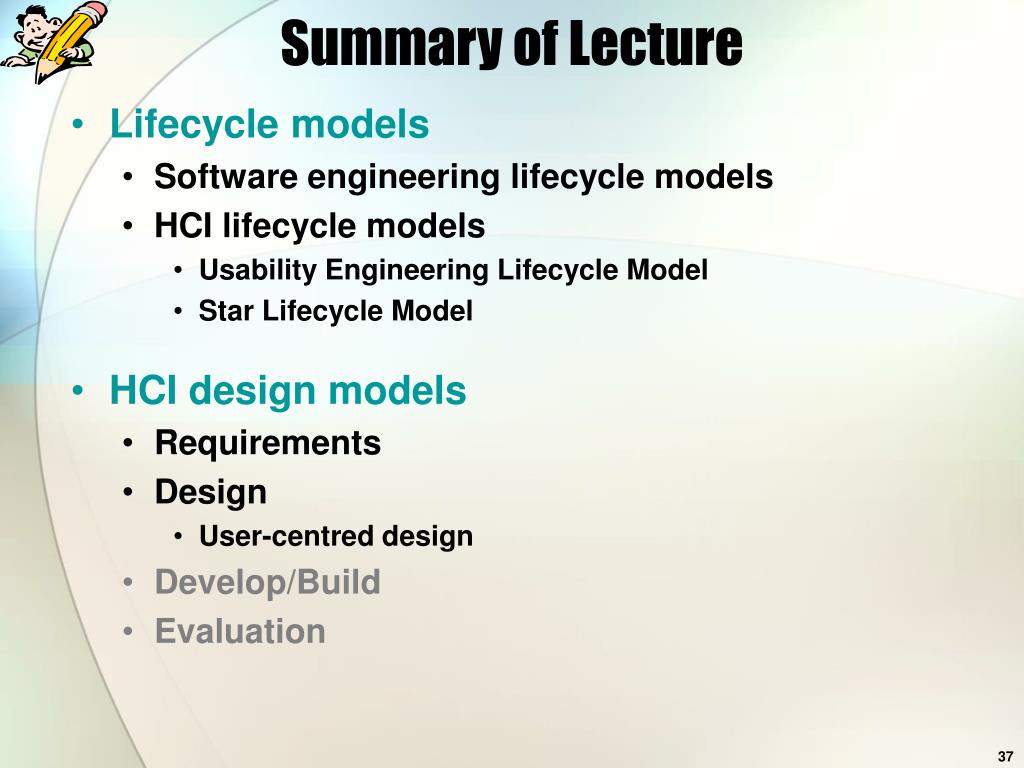 Summary of Lecture

• Lifecycle models
  • Software engineering lifecycle models
  • HCI lifecycle models
    • Usability Engineering Lifecycle Model
    • Star Lifecycle Model

• HCI design models
  • Requirements
  • Design
    • User-centred design
  • Develop/Build
  • Evaluation

37